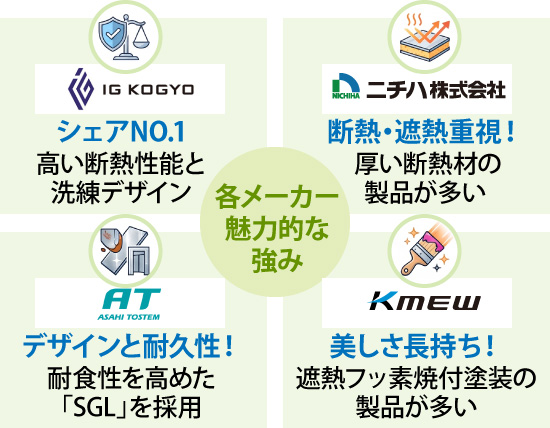 IG KOGYO

シェアNO.1

高い断熱性能と洗練デザイン

NICHIHA ニチハ株式会社

断熱・遮熱重視！

厚い断熱材の製品が多い

各メーカー魅力的な強み

AT
ASAHI TOSTEM

デザインと耐久性！

耐食性を高めた「SGL」を採用

KMEW

美しさ長持ち！

遮熱フッ素焼付塗装の製品が多い